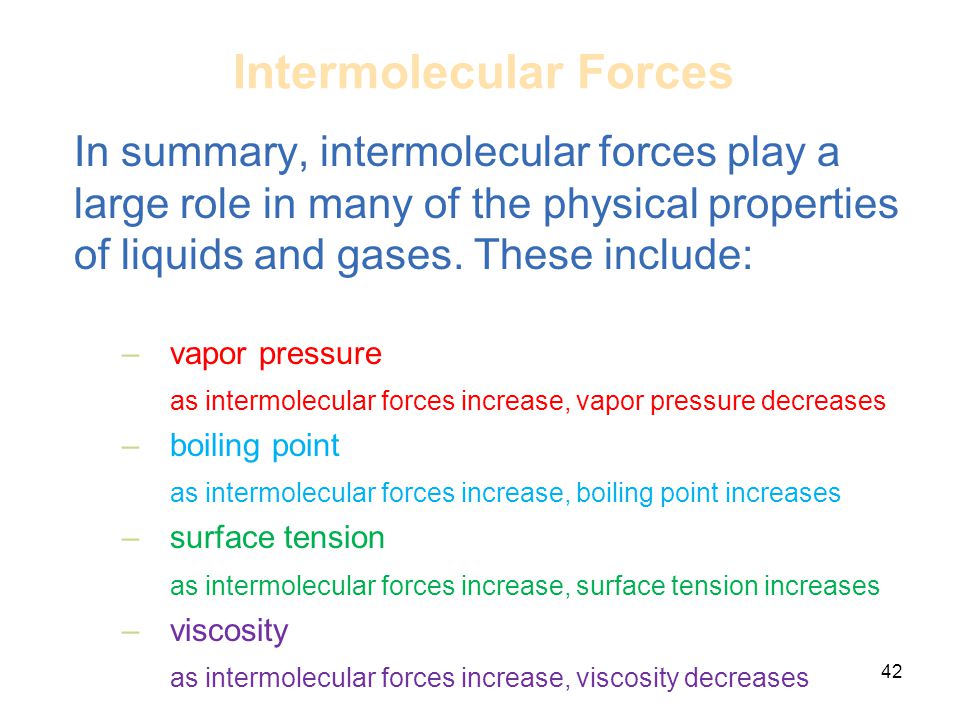 Intermolecular Forces

In summary, intermolecular forces play a large role in many of the physical properties of liquids and gases. These include:

– vapor pressure
as intermolecular forces increase, vapor pressure decreases
– boiling point
as intermolecular forces increase, boiling point increases
– surface tension
as intermolecular forces increase, surface tension increases
– viscosity
as intermolecular forces increase, viscosity decreases

42